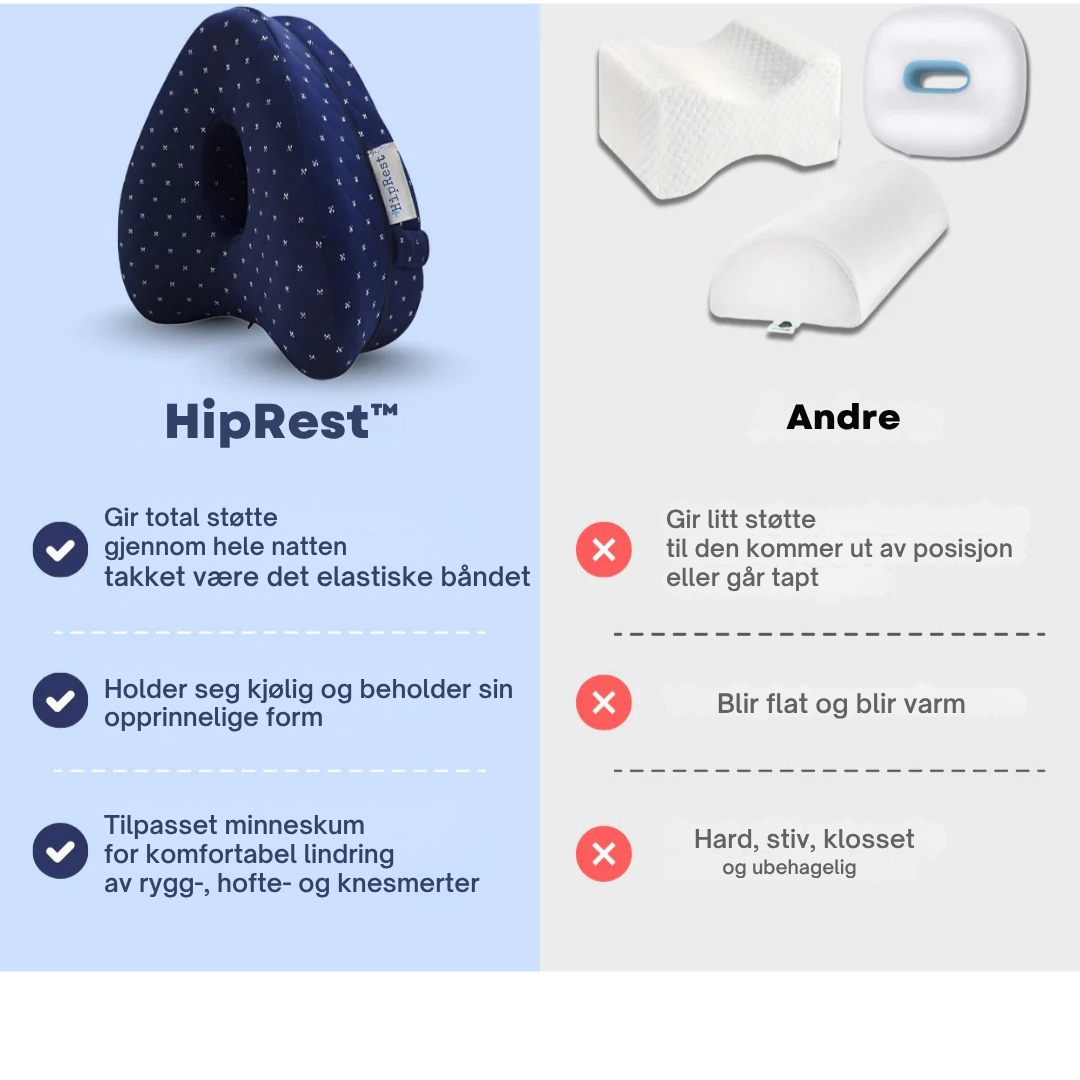 HipRest

HipRest™

Gir total støtte
gjennom hele natten
takket være det elastiske båndet

Holder seg kjølig og beholder sin opprinnelige form

Tilpasset minneskum
for komfortabel lindring
av rygg-, hofte- og knesmerter

Andre

Gir litt støtte
til den kommer ut av posisjon
eller går tapt

Blir flat og blir varm

Hard, stiv, klosset
og ubehagelig